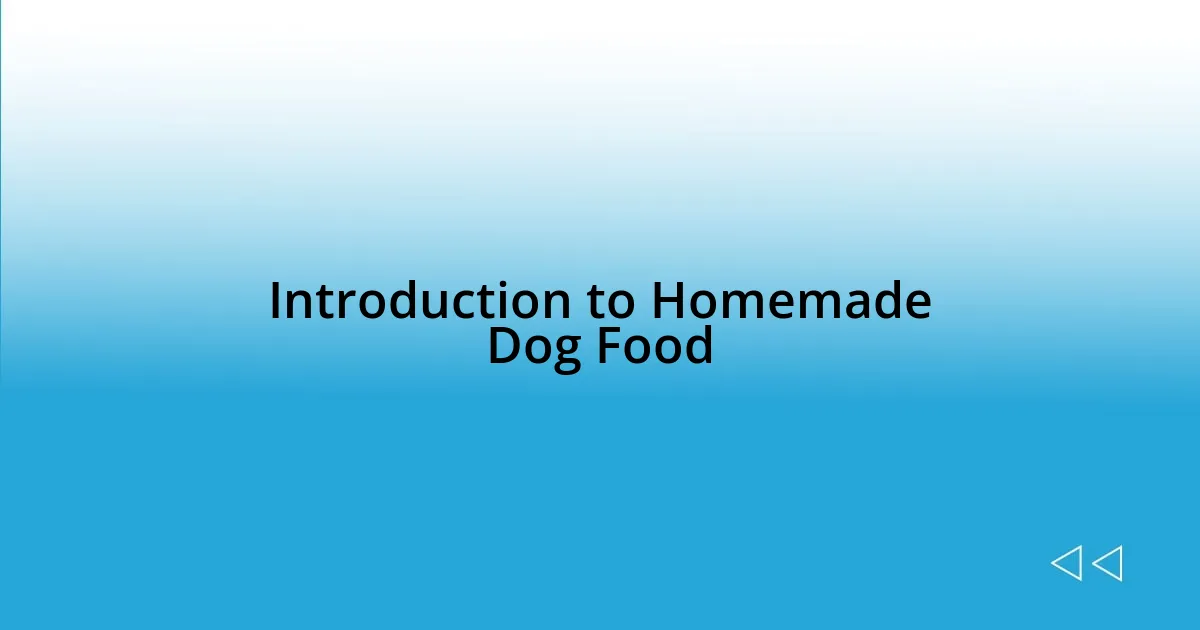 Introduction to Homemade Dog Food